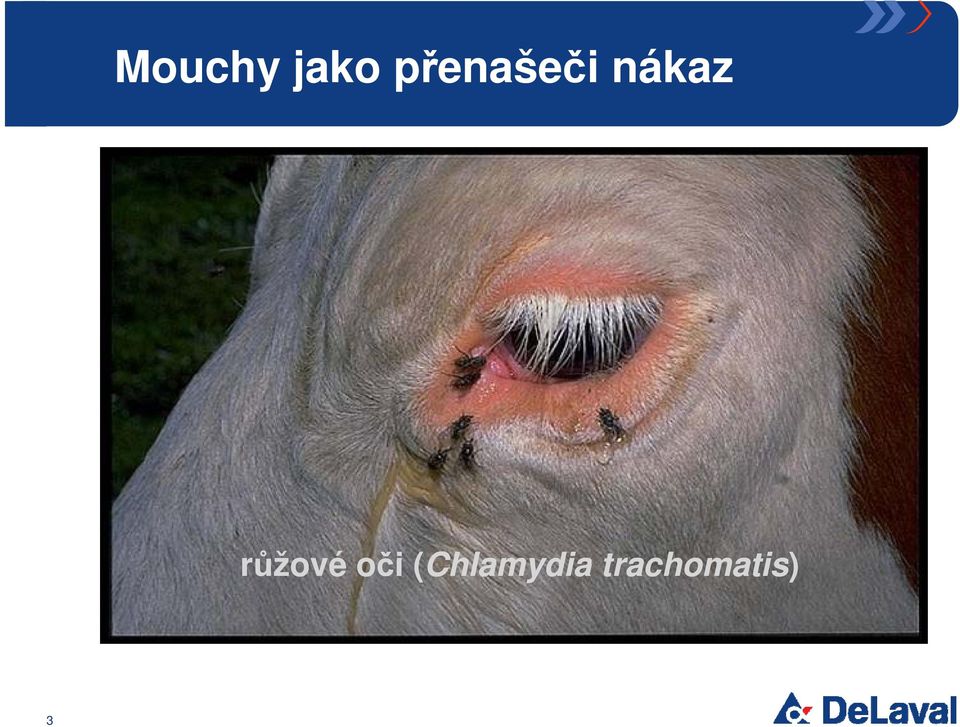 Mouchy jako přenašeči nákaz

růžové oči (Chlamydia trachomatis)

3

DeLaval